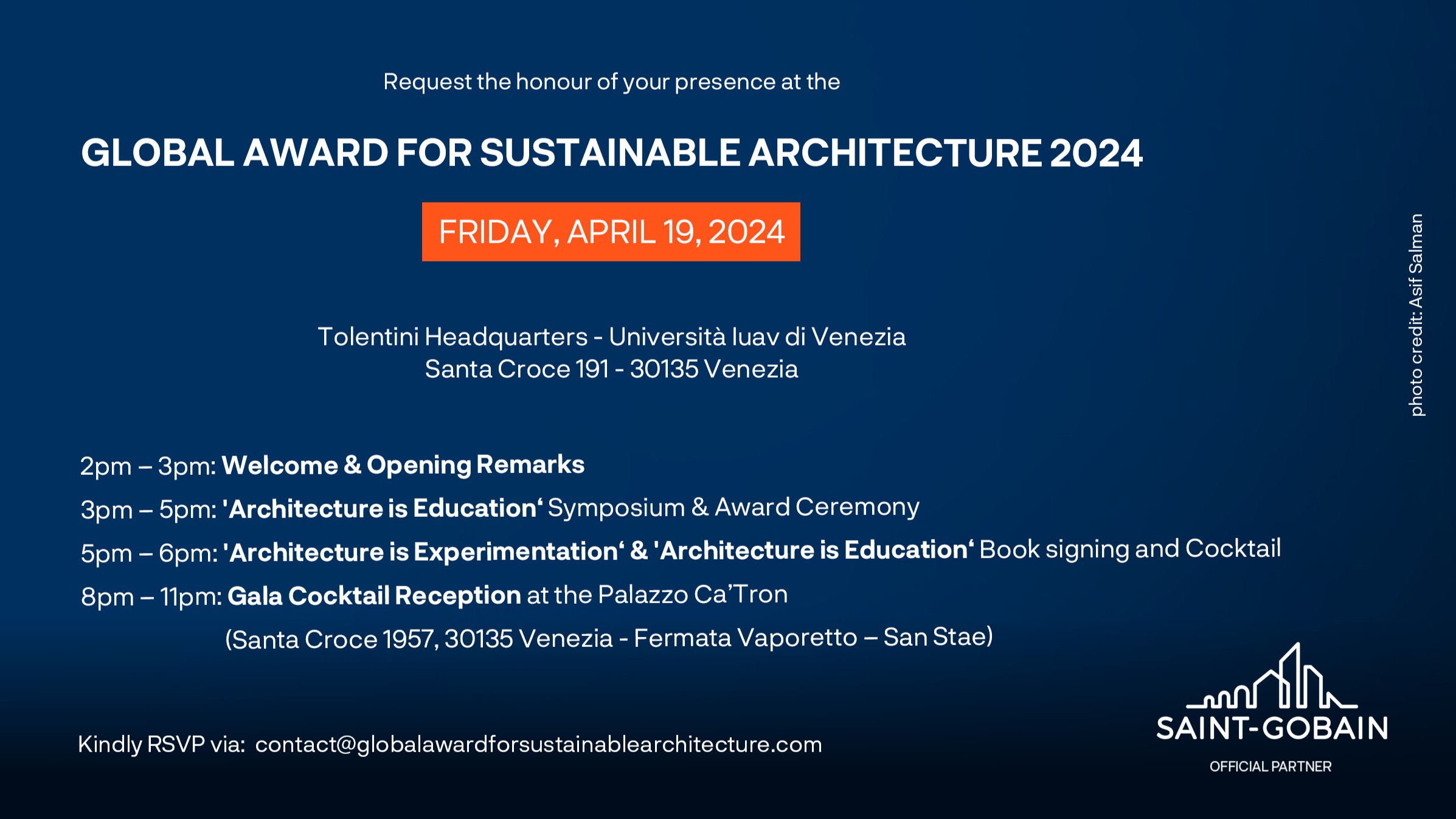 Request the honour of your presence at the

GLOBAL AWARD FOR SUSTAINABLE ARCHITECTURE 2024

FRIDAY, APRIL 19, 2024

Tolentini Headquarters - Università Iuav di Venezia
Santa Croce 191 - 30135 Venezia

photo credit: Asif Salman

2pm – 3pm: Welcome & Opening Remarks
3pm – 5pm: 'Architecture is Education‘ Symposium & Award Ceremony
5pm – 6pm: 'Architecture is Experimentation‘ & 'Architecture is Education‘ Book signing and Cocktail
8pm – 11pm: Gala Cocktail Reception at the Palazzo Ca’Tron
(Santa Croce 1957, 30135 Venezia - Fermata Vaporetto – San Stae)

Kindly RSVP via: contact@globalawardforsustainablearchitecture.com

SAINT-GOBAIN
OFFICIAL PARTNER